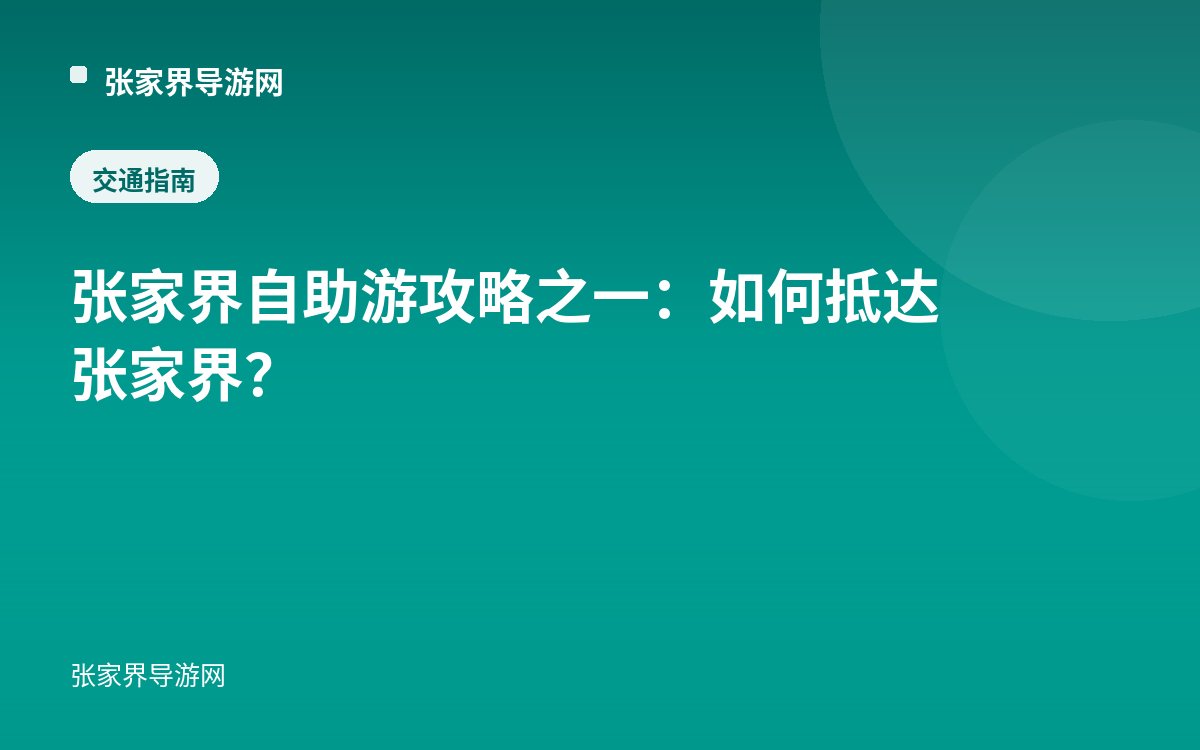 张家界导游网

交通指南

张家界自助游攻略之一：如何抵达张家界?

张家界导游网